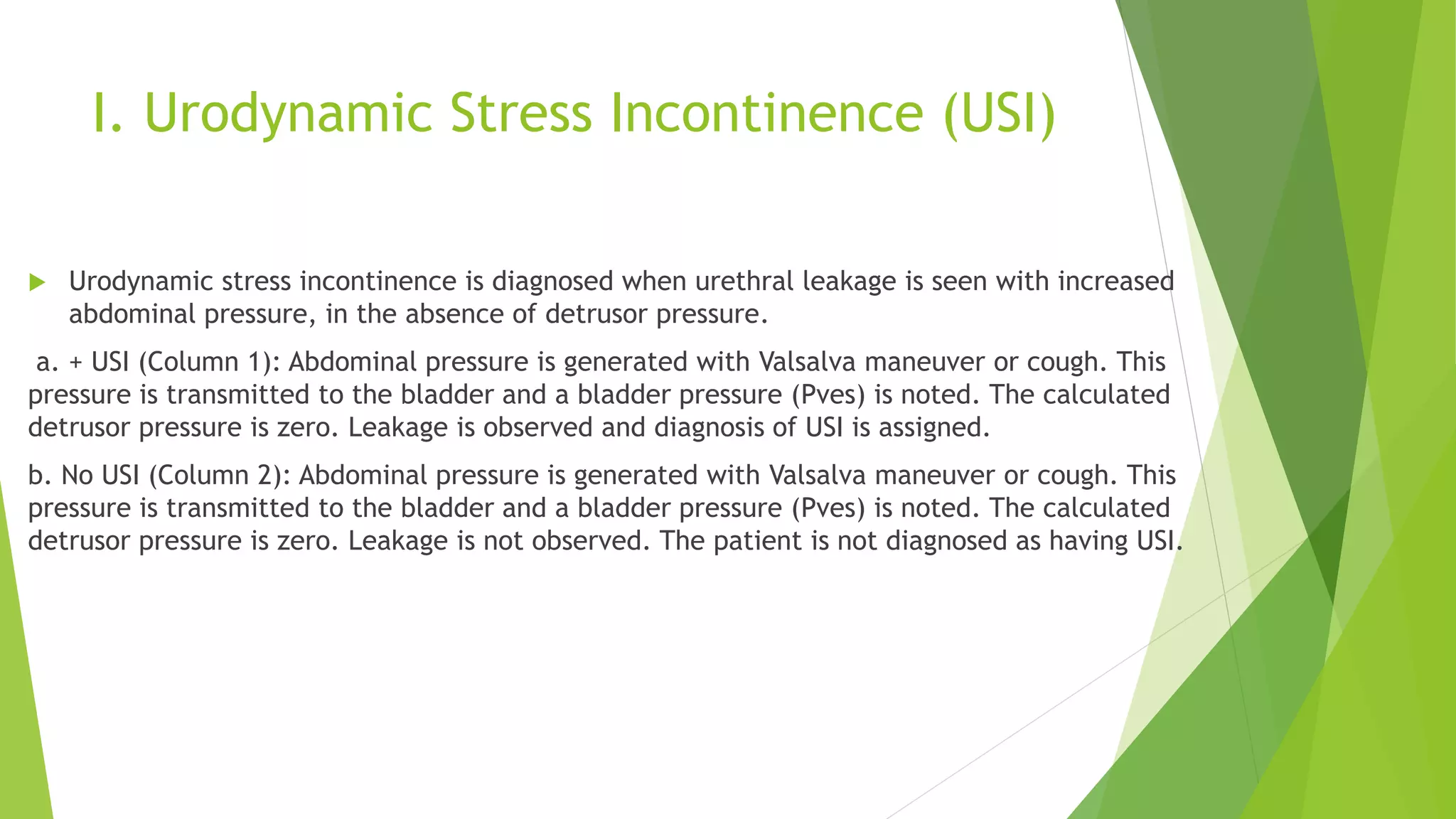 I. Urodynamic Stress Incontinence (USI)

Urodynamic stress incontinence is diagnosed when urethral leakage is seen with increased abdominal pressure, in the absence of detrusor pressure.

a. + USI (Column 1): Abdominal pressure is generated with Valsalva maneuver or cough. This pressure is transmitted to the bladder and a bladder pressure (Pves) is noted. The calculated detrusor pressure is zero. Leakage is observed and diagnosis of USI is assigned.

b. No USI (Column 2): Abdominal pressure is generated with Valsalva maneuver or cough. This pressure is transmitted to the bladder and a bladder pressure (Pves) is noted. The calculated detrusor pressure is zero. Leakage is not observed. The patient is not diagnosed as having USI.